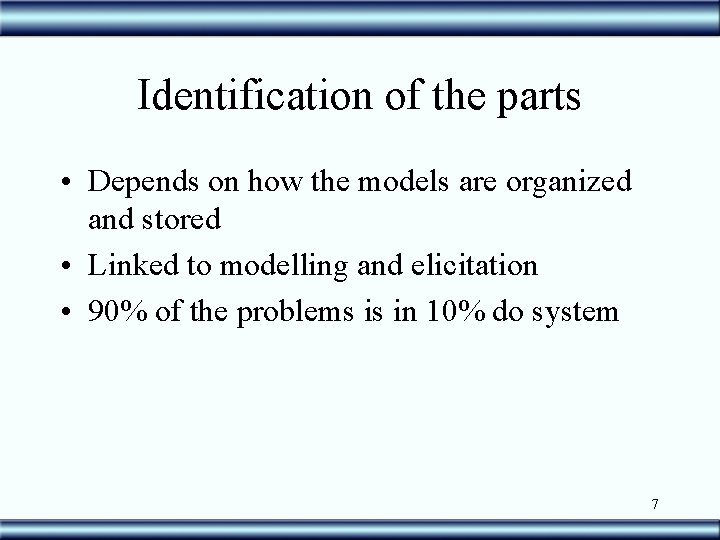 Identification of the parts

• Depends on how the models are organized and stored
• Linked to modelling and elicitation
• 90% of the problems is in 10% do system

7